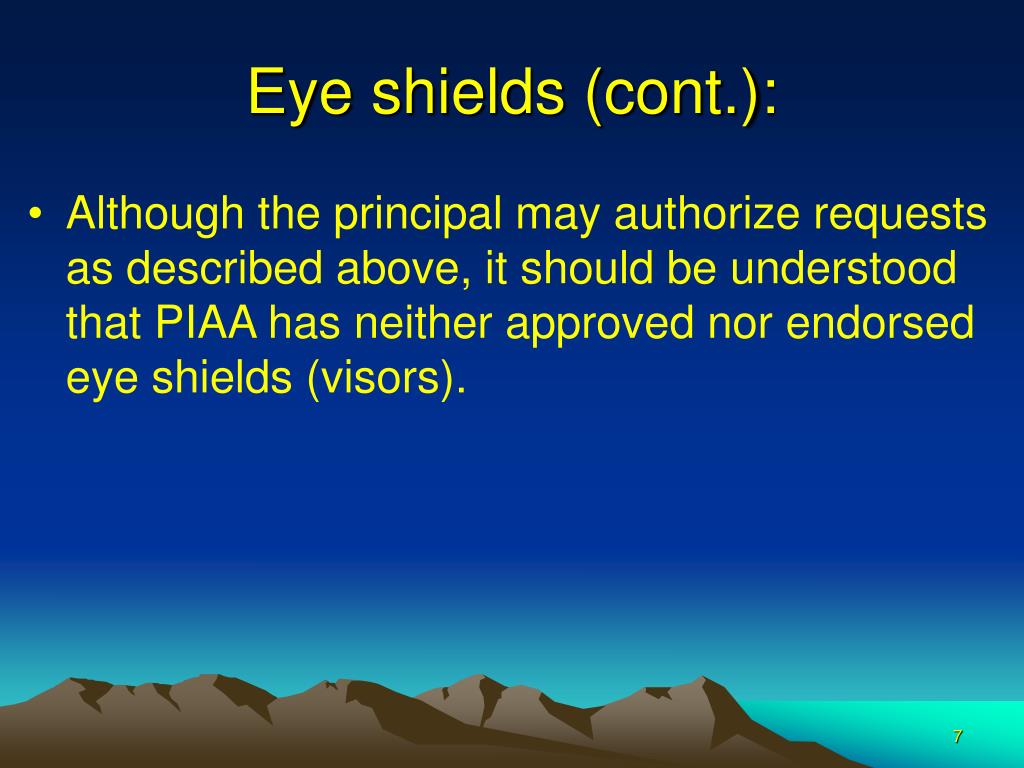 Eye shields (cont.):

• Although the principal may authorize requests as described above, it should be understood that PIAA has neither approved nor endorsed eye shields (visors).

7